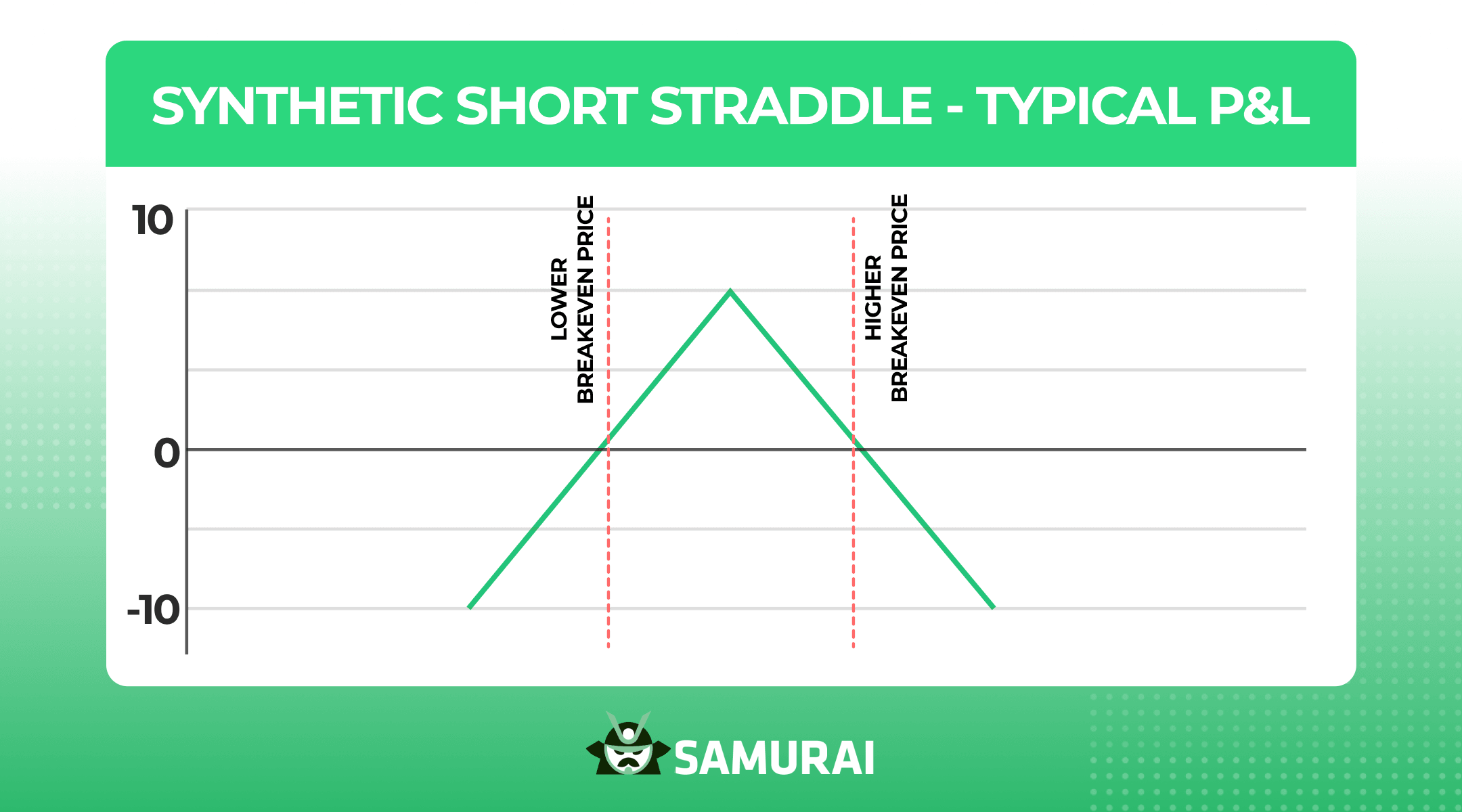 SYNTHETIC SHORT STRADDLE - TYPICAL P&L

10

0

-10

LOWER BREAKEVEN PRICE

HIGHER BREAKEVEN PRICE

SAMURAI